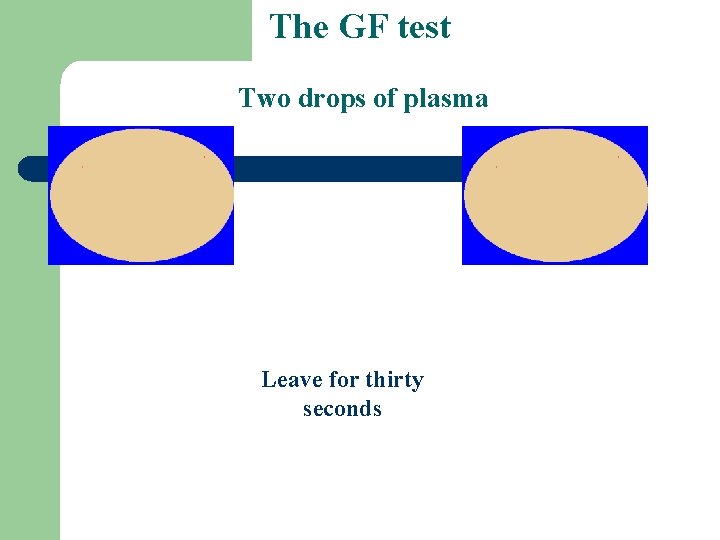 The GF test

Two drops of plasma

Leave for thirty seconds